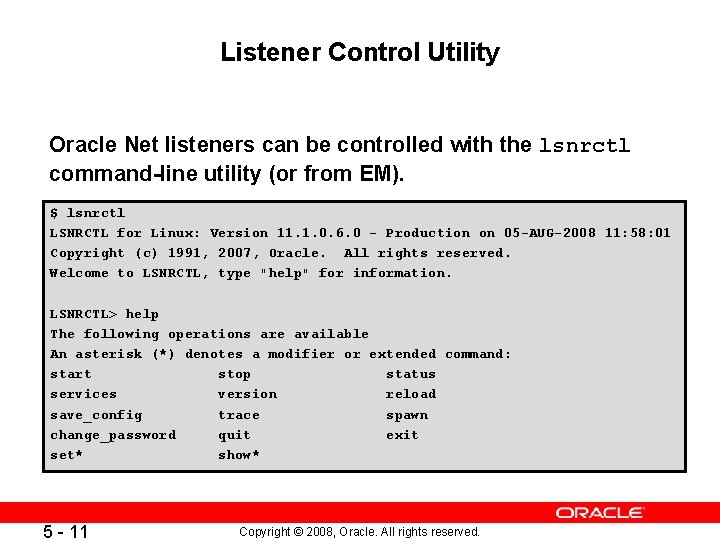 Listener Control Utility

Oracle Net listeners can be controlled with the lsnrctl command-line utility (or from EM).

$ lsnrctl
LSNRCTL for Linux: Version 11.1.0.6.0 - Production on 05-AUG-2008 11:58:01
Copyright (c) 1991, 2007, Oracle. All rights reserved.
Welcome to LSNRCTL, type "help" for information.

LSNRCTL> help
The following operations are available
An asterisk (*) denotes a modifier or extended command:
start stop status
services version reload
save_config trace spawn
change_password quit exit
set* show*

ORACLE

5 - 11

Copyright © 2008, Oracle. All rights reserved.